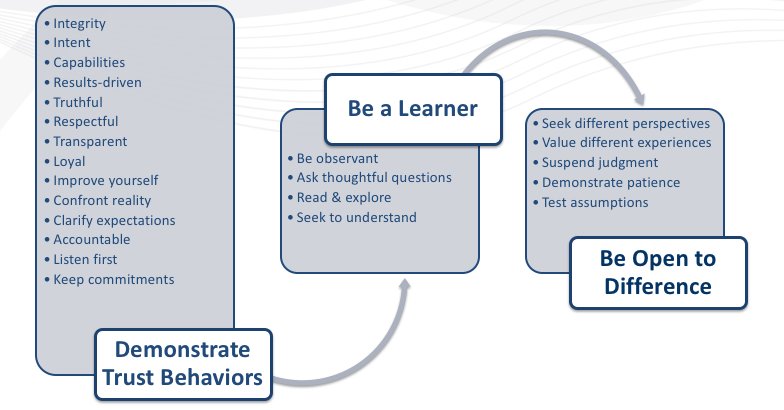 • Integrity
• Intent
• Capabilities
• Results-driven
• Truthful
• Respectful
• Transparent
• Loyal
• Improve yourself
• Confront reality
• Clarify expectations
• Accountable
• Listen first
• Keep commitments

Demonstrate Trust Behaviors

Be a Learner

• Be observant
• Ask thoughtful questions
• Read & explore
• Seek to understand

• Seek different perspectives
• Value different experiences
• Suspend judgment
• Demonstrate patience
• Test assumptions

Be Open to Difference